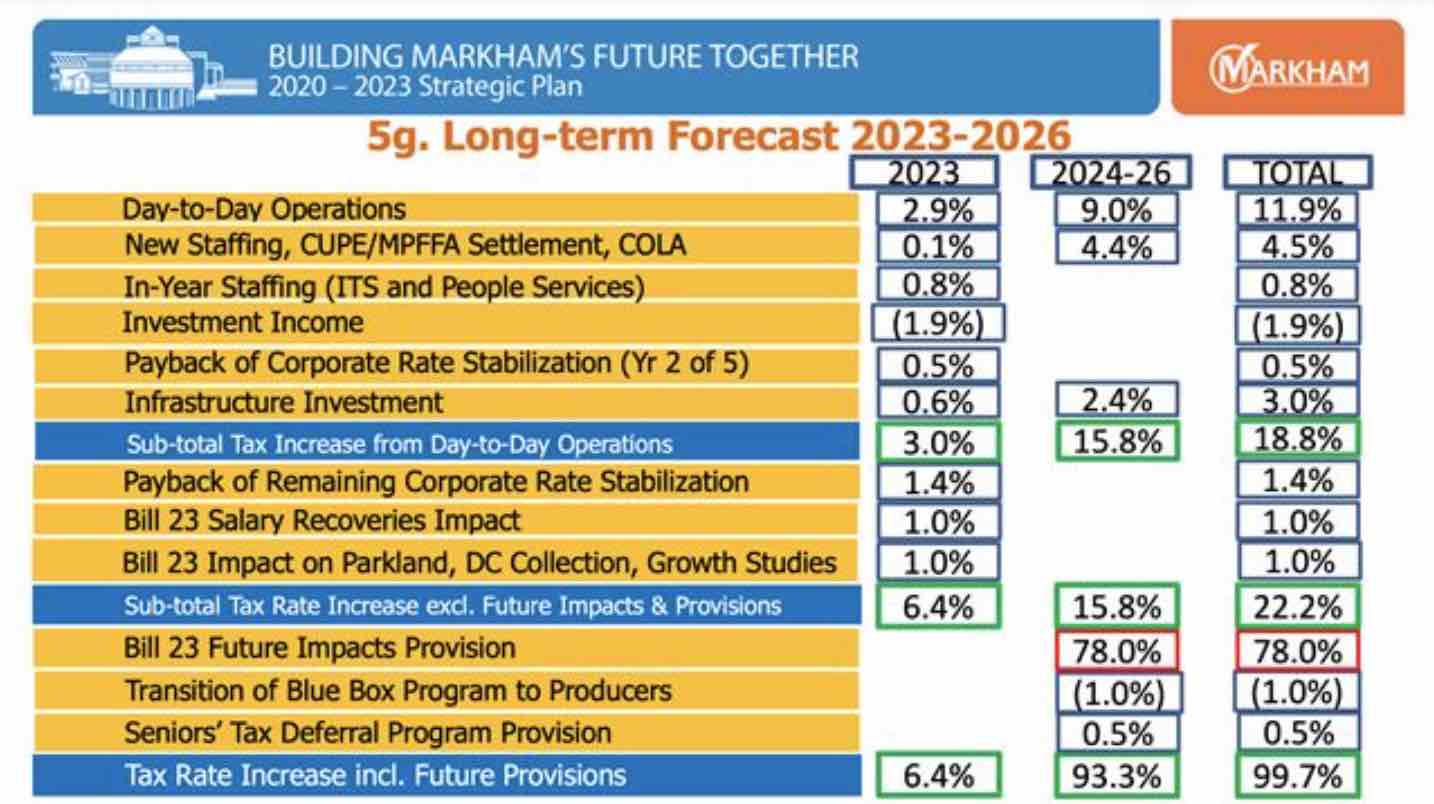 BUILDING MARKHAM'S FUTURE TOGETHER
2020 – 2023 Strategic Plan

MARKHAM

5g. Long-term Forecast 2023-2026

| | 2023 | 2024-26 | TOTAL |
|---|---|---|---|
| Day-to-Day Operations | 2.9% | 9.0% | 11.9% |
| New Staffing, CUPE/MPFFA Settlement, COLA | 0.1% | 4.4% | 4.5% |
| In-Year Staffing (ITS and People Services) | 0.8% | | 0.8% |
| Investment Income | (1.9%) | | (1.9%) |
| Payback of Corporate Rate Stabilization (Yr 2 of 5) | 0.5% | | 0.5% |
| Infrastructure Investment | 0.6% | 2.4% | 3.0% |
| Sub-total Tax Increase from Day-to-Day Operations | 3.0% | 15.8% | 18.8% |
| Payback of Remaining Corporate Rate Stabilization | 1.4% | | 1.4% |
| Bill 23 Salary Recoveries Impact | 1.0% | | 1.0% |
| Bill 23 Impact on Parkland, DC Collection, Growth Studies | 1.0% | | 1.0% |
| Sub-total Tax Rate Increase excl. Future Impacts & Provisions | 6.4% | 15.8% | 22.2% |
| Bill 23 Future Impacts Provision | | 78.0% | 78.0% |
| Transition of Blue Box Program to Producers | | (1.0%) | (1.0%) |
| Seniors' Tax Deferral Program Provision | | 0.5% | 0.5% |
| Tax Rate Increase incl. Future Provisions | 6.4% | 93.3% | 99.7% |